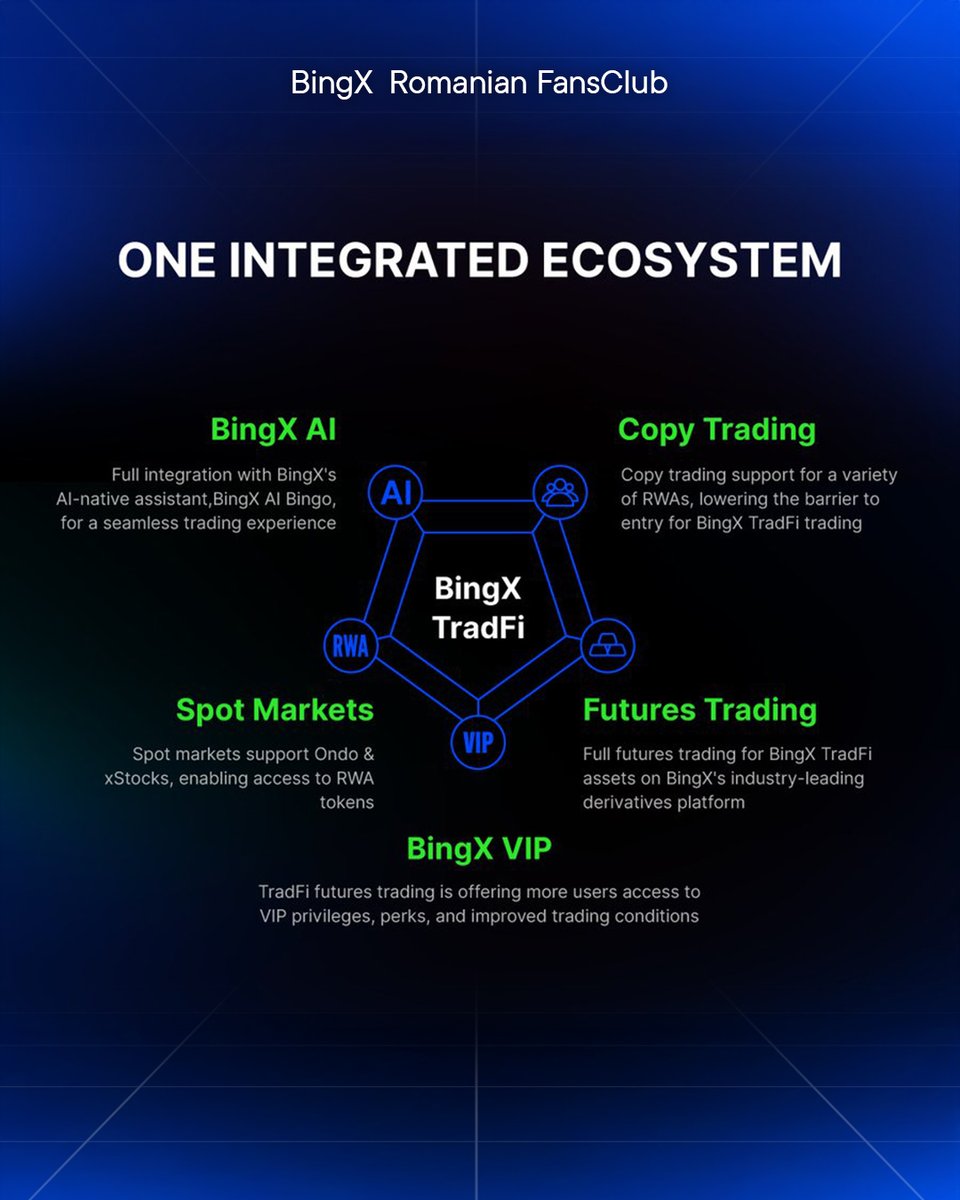 BingX Romanian FansClub

ONE INTEGRATED ECOSYSTEM

BingX AI

Full integration with BingX's AI-native assistant,BingX AI Bingo, for a seamless trading experience

Copy Trading

Copy trading support for a variety of RWAs, lowering the barrier to entry for BingX TradFi trading

AI

BingX TradFi

RWA

VIP

Spot Markets

Spot markets support Ondo & xStocks, enabling access to RWA tokens

Futures Trading

Full futures trading for BingX TradFi assets on BingX's industry-leading derivatives platform

BingX VIP

TradFi futures trading is offering more users access to VIP privileges, perks, and improved trading conditions